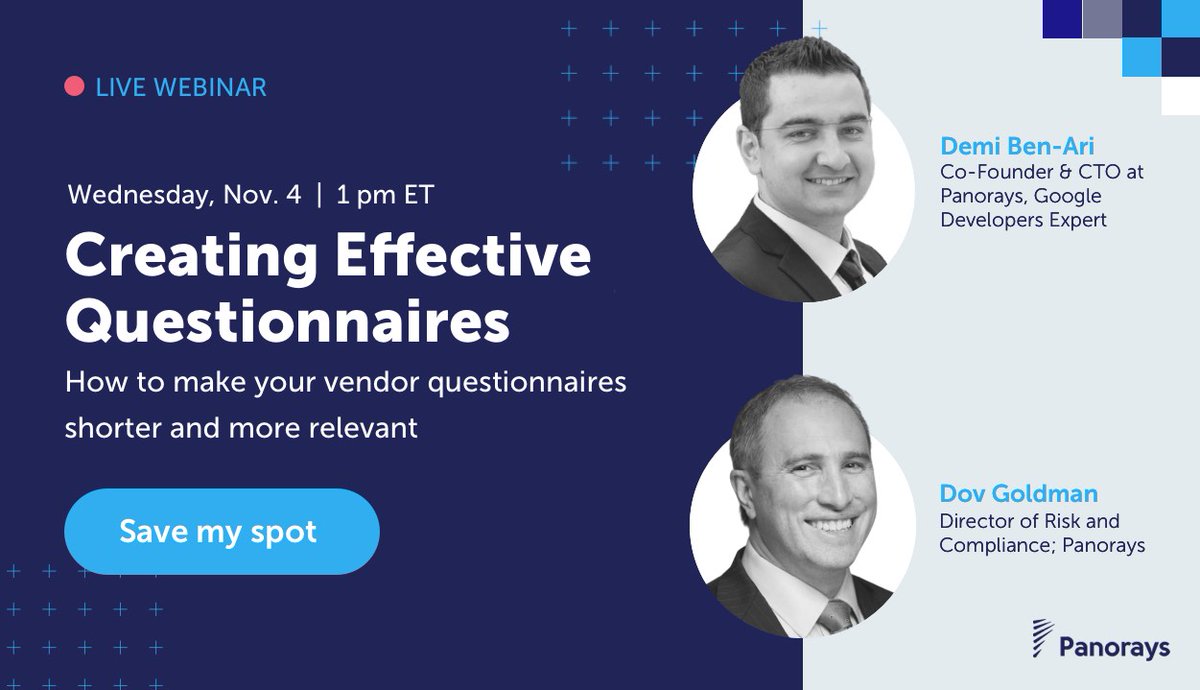 LIVE WEBINAR

Wednesday, Nov. 4 | 1 pm ET

Creating Effective Questionnaires

How to make your vendor questionnaires shorter and more relevant

Save my spot

Demi Ben-Ari
Co-Founder & CTO at Panorays, Google Developers Expert

Dov Goldman
Director of Risk and Compliance; Panorays

Panorays